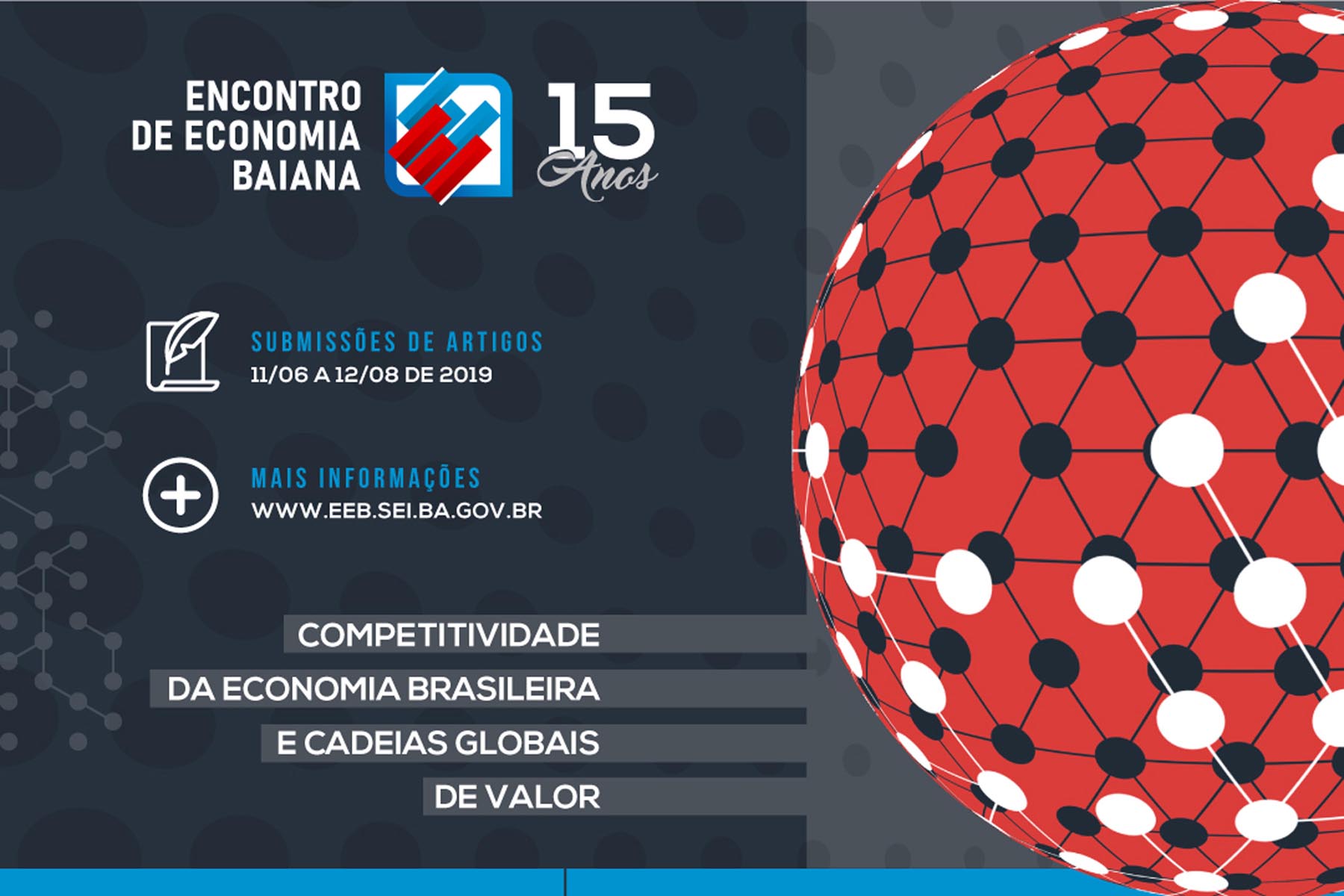 ENCONTRO DE ECONOMIA BAIANA

15 Anos

SUBMISSÕES DE ARTIGOS
11/06 A 12/08 DE 2019

MAIS INFORMAÇÕES
WWW.EEB.SEI.BA.GOV.BR

COMPETITIVIDADE
DA ECONOMIA BRASILEIRA
E CADEIAS GLOBAIS
DE VALOR